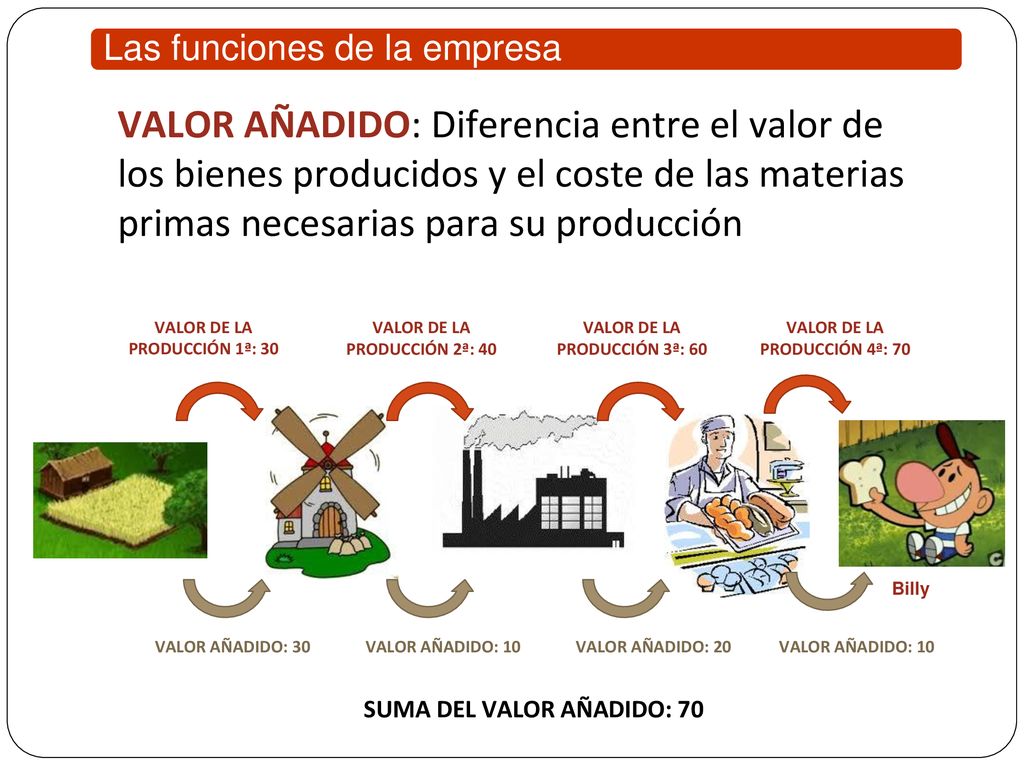 Las funciones de la empresa

VALOR AÑADIDO: Diferencia entre el valor de los bienes producidos y el coste de las materias primas necesarias para su producción

VALOR DE LA PRODUCCIÓN 1ª: 30

VALOR DE LA PRODUCCIÓN 2ª: 40

VALOR DE LA PRODUCCIÓN 3ª: 60

VALOR DE LA PRODUCCIÓN 4ª: 70

Billy

VALOR AÑADIDO: 30

VALOR AÑADIDO: 10

VALOR AÑADIDO: 20

VALOR AÑADIDO: 10

SUMA DEL VALOR AÑADIDO: 70